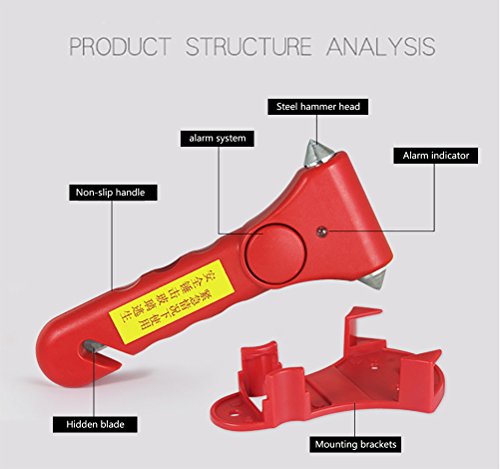 PRODUCT STRUCTURE ANALYSIS

Steel hammer head

alarm system

Alarm indicator

Non-slip handle

紧急情况下使用
安全锤击玻璃逃生

Hidden blade

Mounting brackets